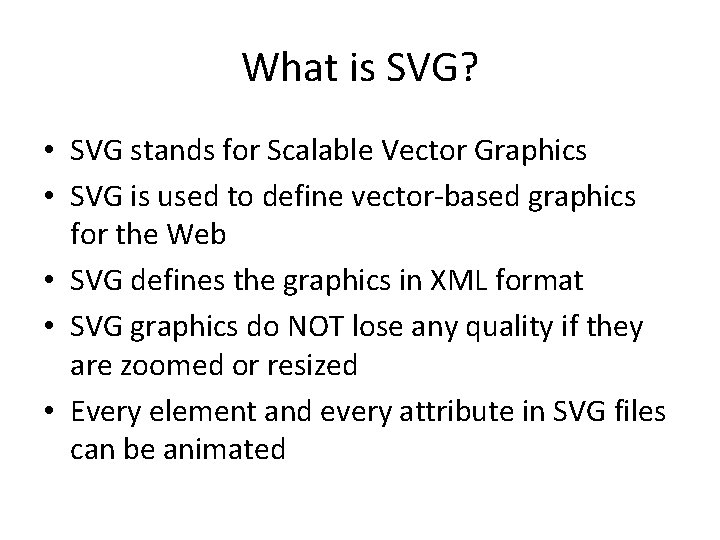 What is SVG?

• SVG stands for Scalable Vector Graphics
• SVG is used to define vector-based graphics for the Web
• SVG defines the graphics in XML format
• SVG graphics do NOT lose any quality if they are zoomed or resized
• Every element and every attribute in SVG files can be animated